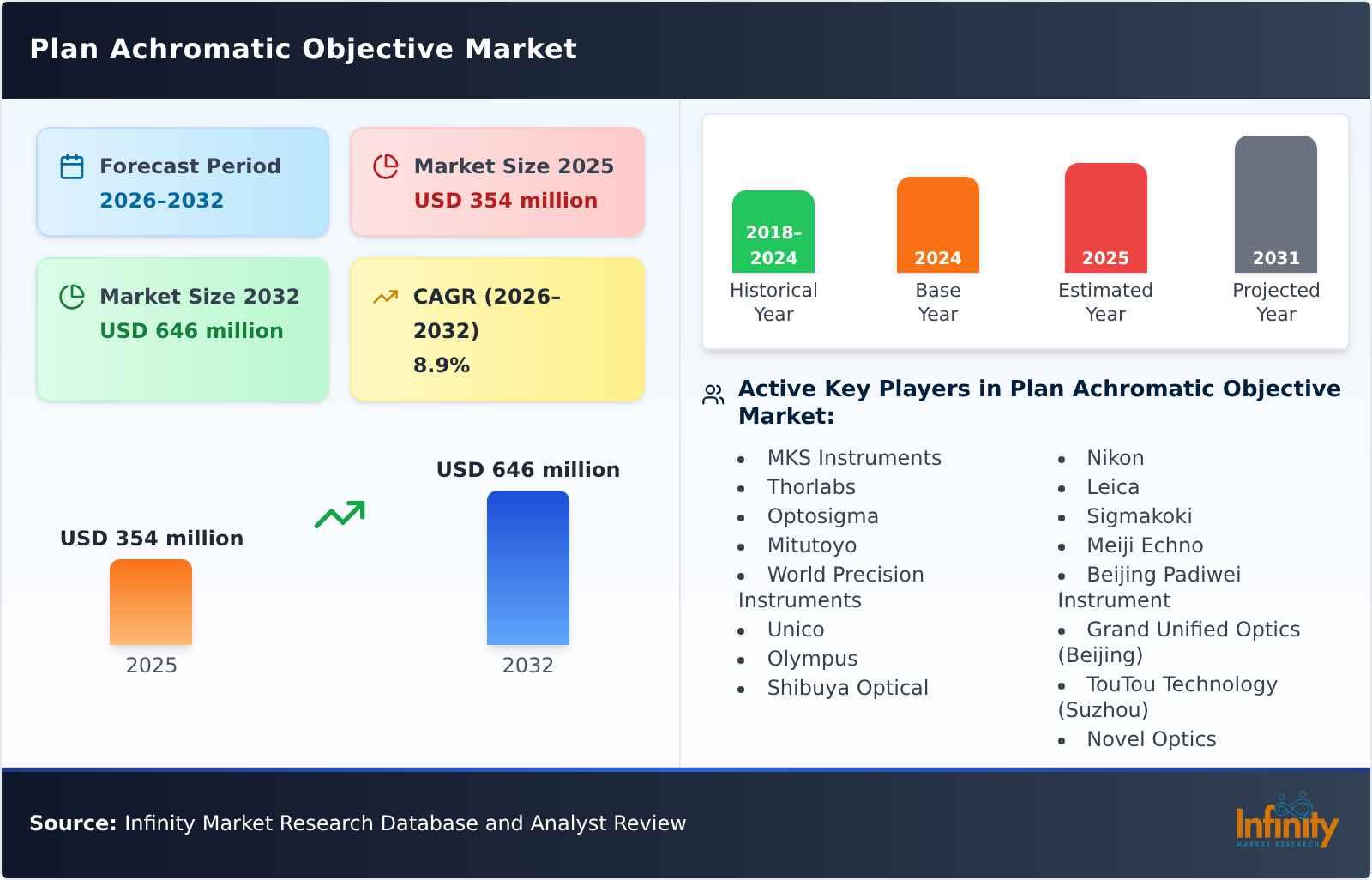 Plan Achromatic Objective Market

Forecast Period
2026–2032

Market Size 2025
USD 354 million

Market Size 2032
USD 646 million

CAGR (2026–2032)
8.9%

USD 354 million
2025

USD 646 million
2032

2018–2024
Historical Year

2024
Base Year

2025
Estimated Year

2031
Projected Year

Active Key Players in Plan Achromatic Objective Market:

- MKS Instruments
- Thorlabs
- Optosigma
- Mitutoyo
- World Precision Instruments
- Unico
- Olympus
- Shibuya Optical

- Nikon
- Leica
- Sigmakoki
- Meiji Echno
- Beijing Padiwei Instrument
- Grand Unified Optics (Beijing)
- TouTou Technology (Suzhou)
- Novel Optics

Source: Infinity Market Research Database and Analyst Review

Infinity
MARKET RESEARCH